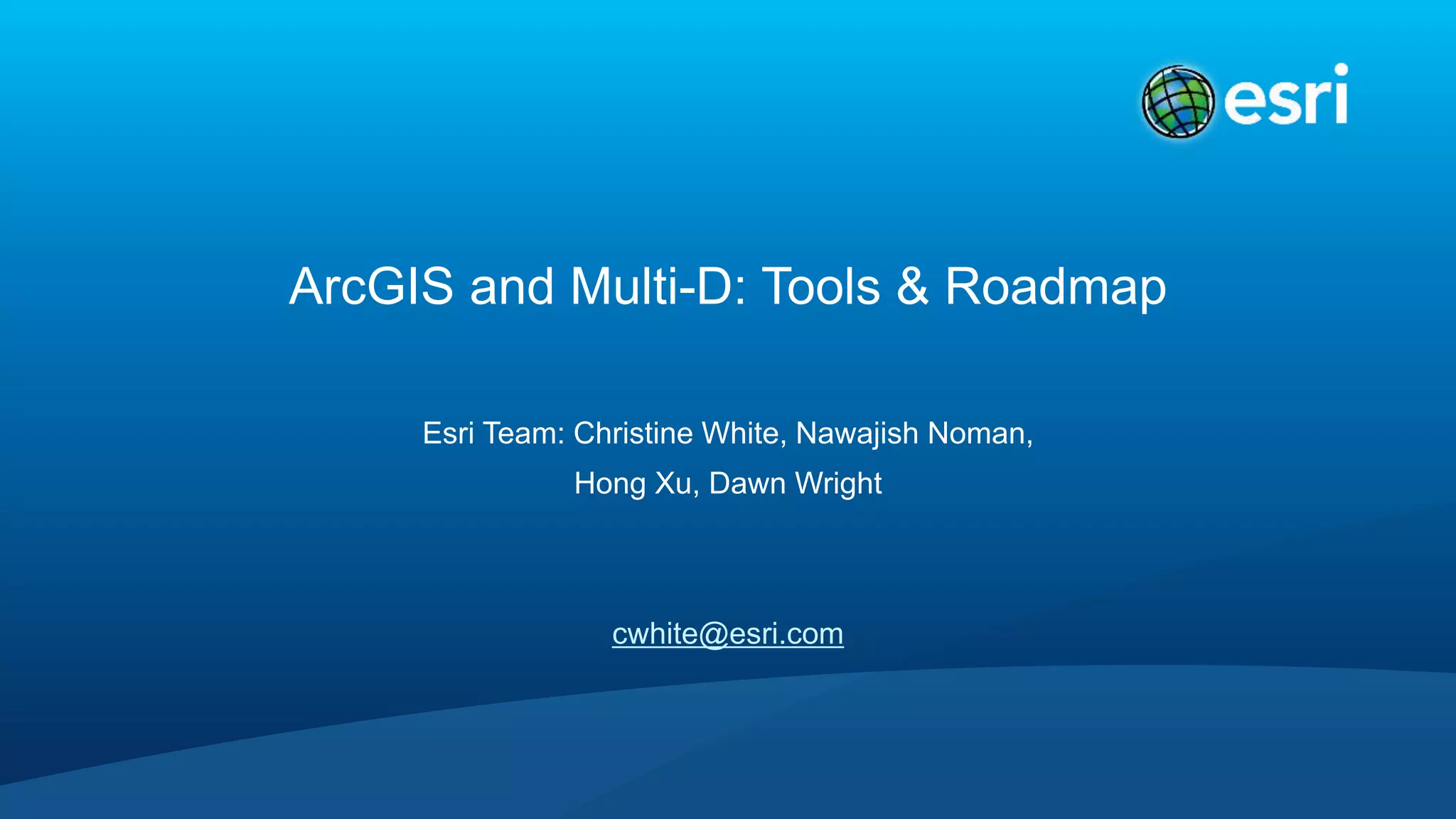 esri

ArcGIS and Multi-D: Tools & Roadmap

Esri Team: Christine White, Nawajish Noman, Hong Xu, Dawn Wright

cwhite@esri.com